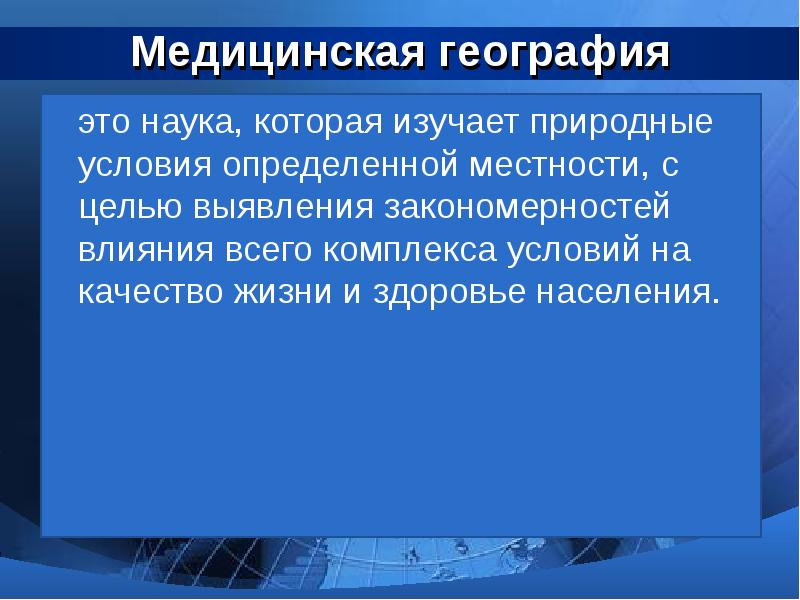 Медицинская география

это наука, которая изучает природные условия определенной местности, с целью выявления закономерностей влияния всего комплекса условий на качество жизни и здоровье населения.